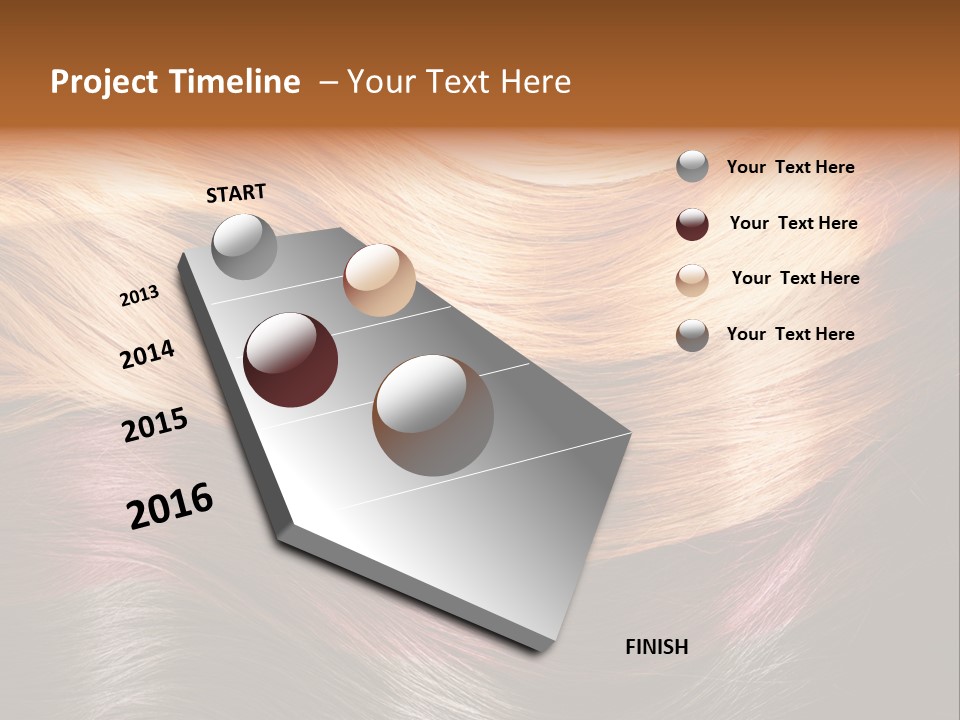 Project Timeline – Your Text Here

START

2013

2014

2015

2016

FINISH

Your Text Here

Your Text Here

Your Text Here

Your Text Here